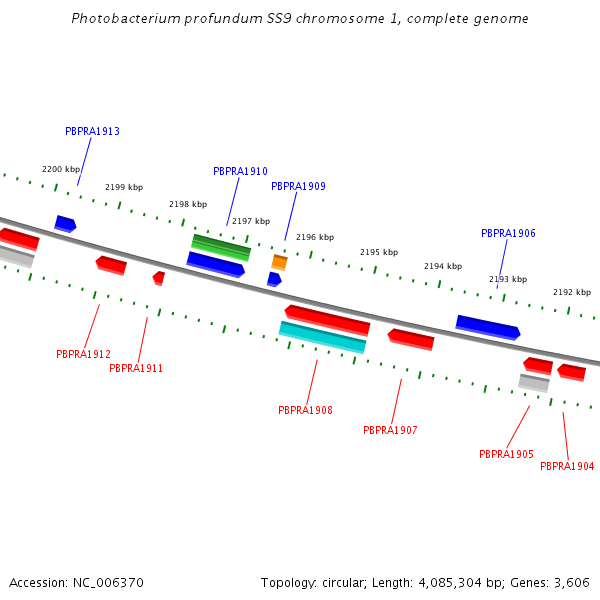 Photobacterium profundum SS9 chromosome 1, complete genome

PBPRA1913

2200 kbp

2199 kbp

PBPRA1910

PBPRA1909

2198 kbp

2197 kbp

2196 kbp

PBPRA1906

2195 kbp

2194 kbp

2193 kbp

2192 kbp

PBPRA1912

PBPRA1911

PBPRA1908

PBPRA1907

PBPRA1905

PBPRA1904

Accession: NC_006370

Topology: circular; Length: 4,085,304 bp; Genes: 3,606